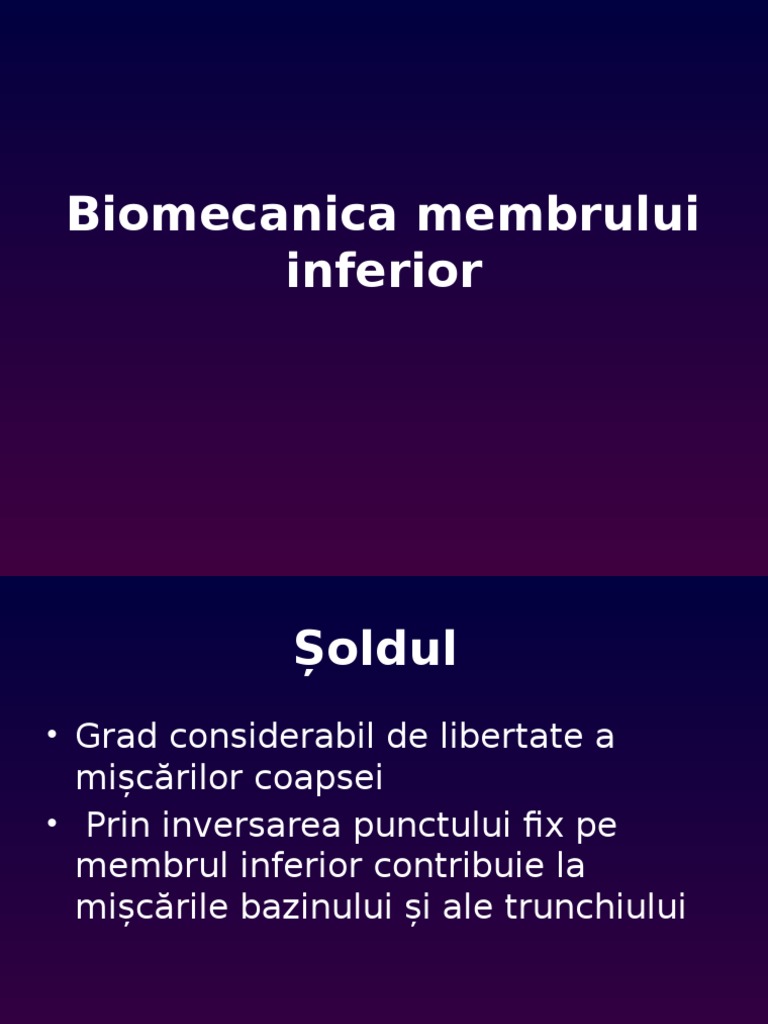 Biomecanica membrului inferior

Șoldul

• Grad considerabil de libertate a mișcărilor coapsei
• Prin inversarea punctului fix pe membrul inferior contribuie la mișcările bazinului și ale trunchiului